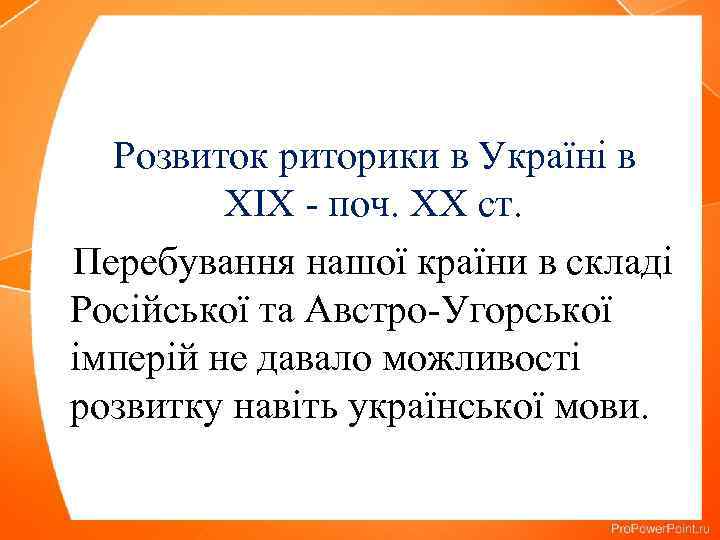 Розвиток риторики в Україні в XIX - поч. XX ст.

Перебування нашої країни в складі Російської та Австро-Угорської імперій не давало можливості розвитку навіть української мови.

ProPowerPoint.ru